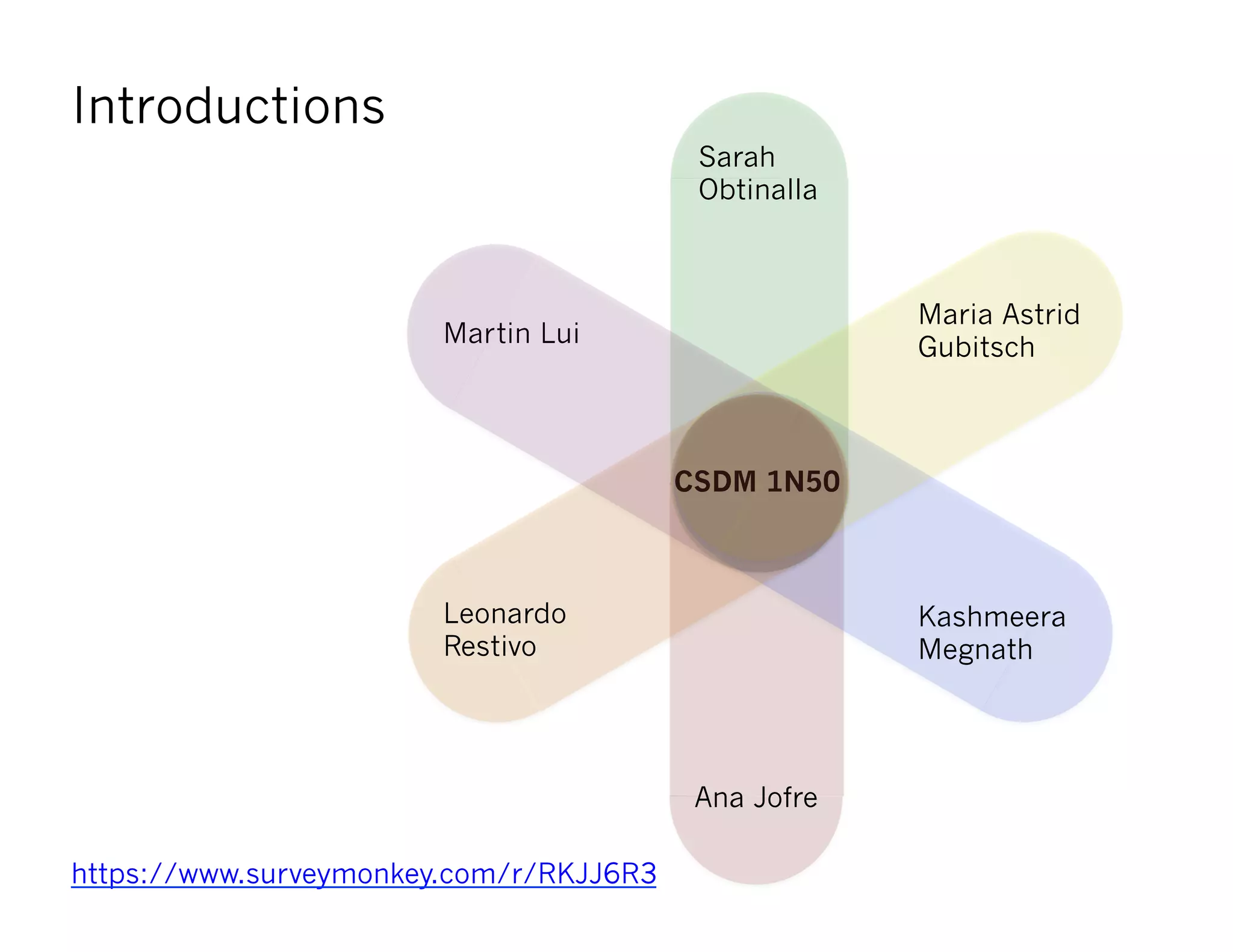 Introductions

Sarah Obtinalla

Martin Lui

Maria Astrid Gubitsch

CSDM 1N50

Leonardo Restivo

Kashmeera Megnath

Ana Jofre

https://www.surveymonkey.com/r/RKJJ6R3